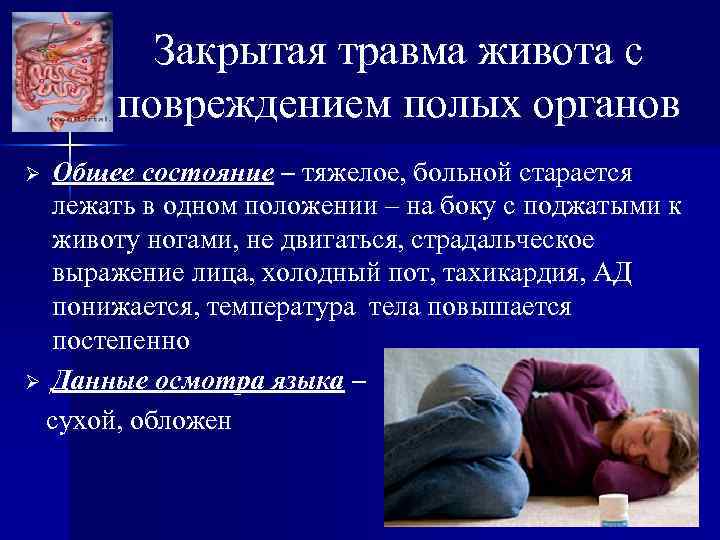 Закрытая травма живота с повреждением полых органов

➢ Общее состояние – тяжелое, больной старается лежать в одном положении – на боку с поджатыми к животу ногами, не двигаться, страдальческое выражение лица, холодный пот, тахикардия, АД понижается, температура тела повышается постепенно

➢ Данные осмотра языка – сухой, обложен